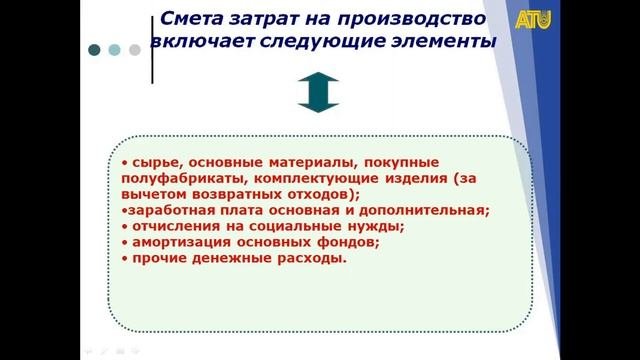 Смета затрат на производство включает следующие элементы

ATU

• сырье, основные материалы, покупные полуфабрикаты, комплектующие изделия (за вычетом возвратных отходов);
•заработная плата основная и дополнительная;
• отчисления на социальные нужды;
• амортизация основных фондов;
• прочие денежные расходы.